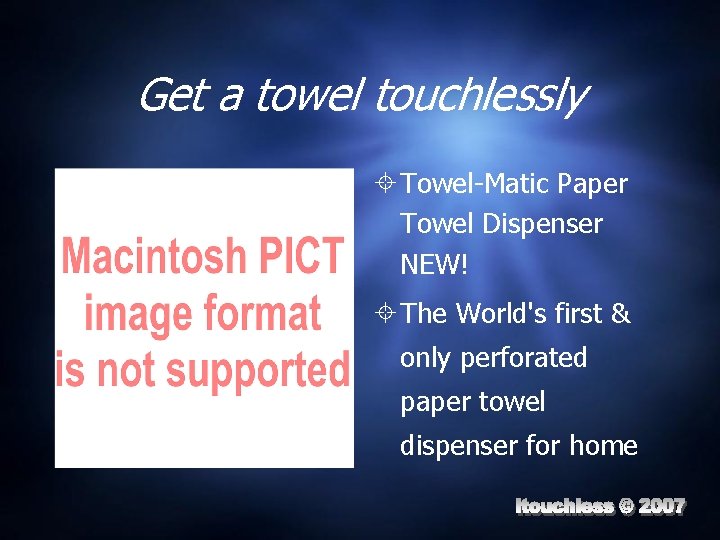 Get a towel touchlessly

Macintosh PICT image format is not supported

Towel-Matic Paper Towel Dispenser NEW!

The World's first & only perforated paper towel dispenser for home

itouchless © 2007